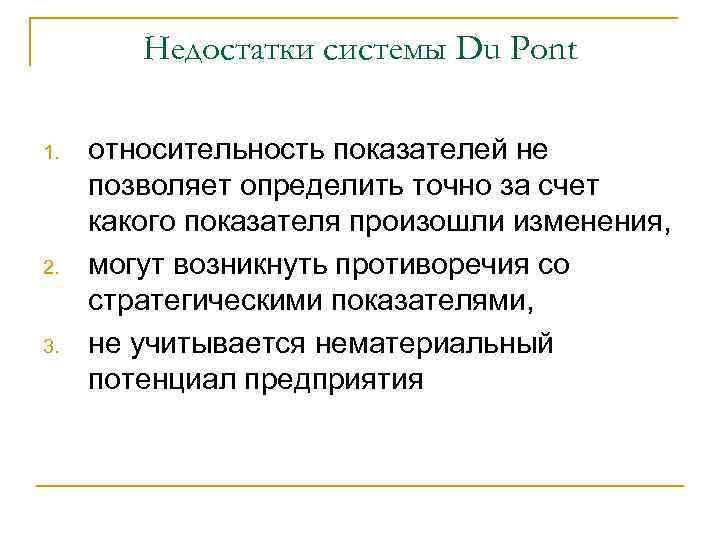 Недостатки системы Du Pont

1. относительность показателей не позволяет определить точно за счет какого показателя произошли изменения,
2. могут возникнуть противоречия со стратегическими показателями,
3. не учитывается нематериальный потенциал предприятия